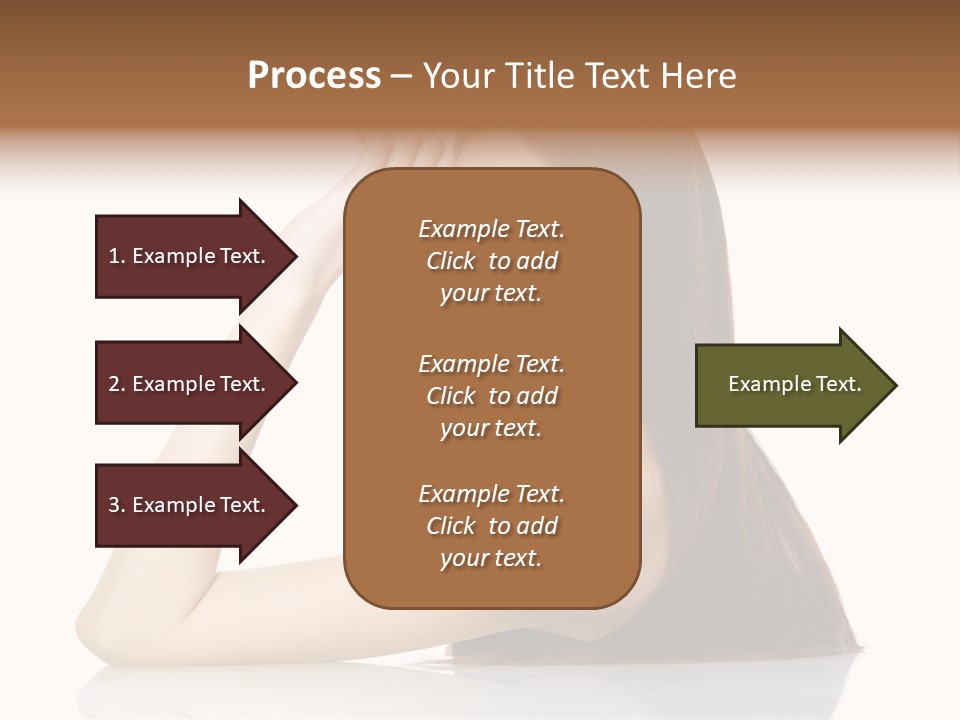 Process – Your Title Text Here

1. Example Text.

2. Example Text.

3. Example Text.

Example Text. Click to add your text.

Example Text. Click to add your text.

Example Text. Click to add your text.

Example Text.